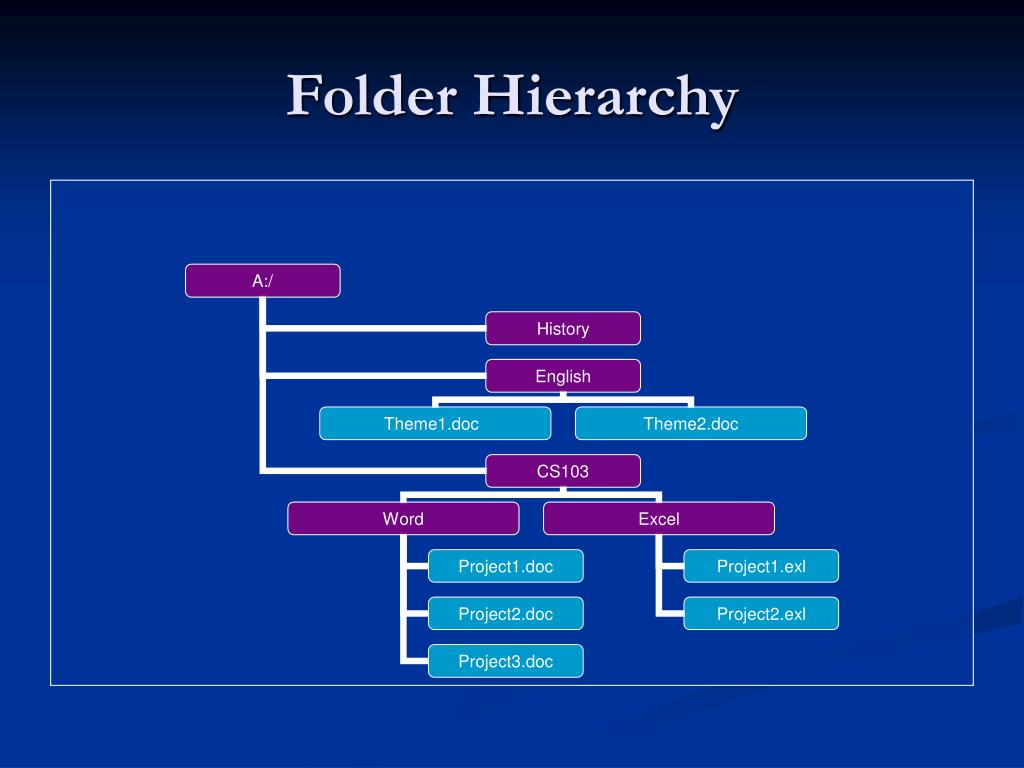 Folder Hierarchy

A:/

History

English

Theme1.doc

Theme2.doc

CS103

Word

Excel

Project1.doc

Project2.doc

Project3.doc

Project1.exl

Project2.exl